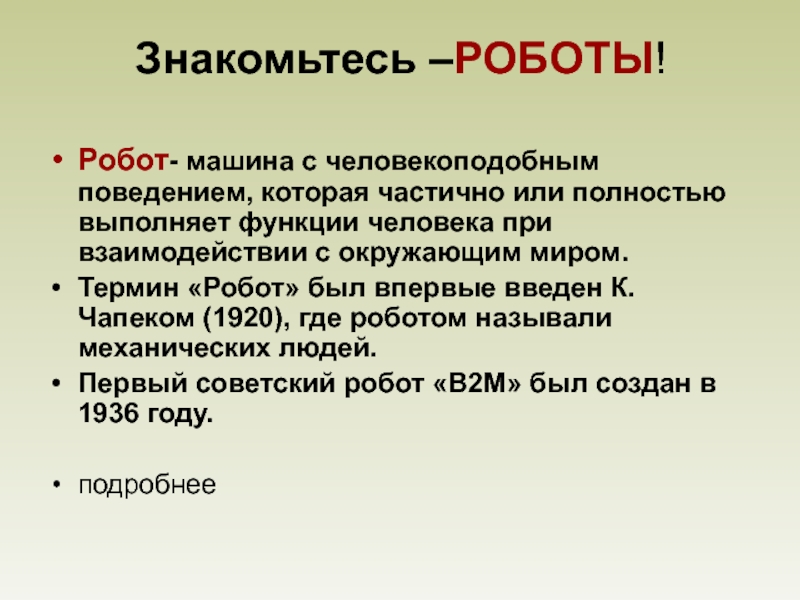 Знакомьтесь –РОБОТЫ!

• Робот- машина с человекоподобным поведением, которая частично или полностью выполняет функции человека при взаимодействии с окружающим миром.
• Термин «Робот» был впервые введен К. Чапеком (1920), где роботом называли механических людей.
• Первый советский робот «В2М» был создан в 1936 году.

• подробнее